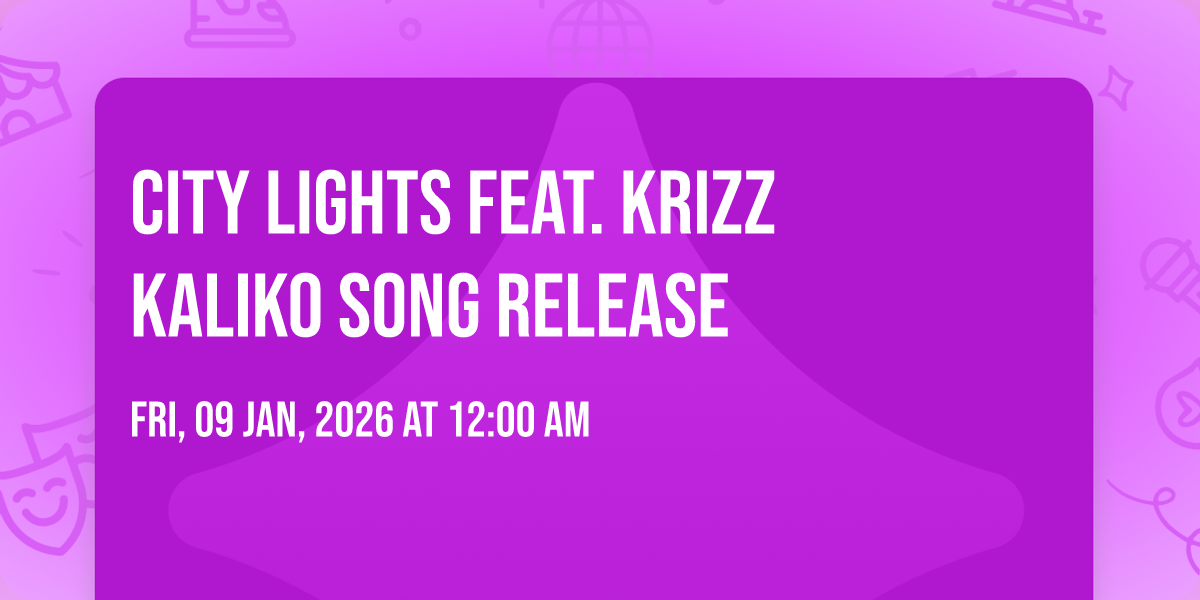 CITY LIGHTS FEAT. KRIZZ KALIKO SONG RELEASE

FRI, 09 JAN, 2026 AT 12:00 AM